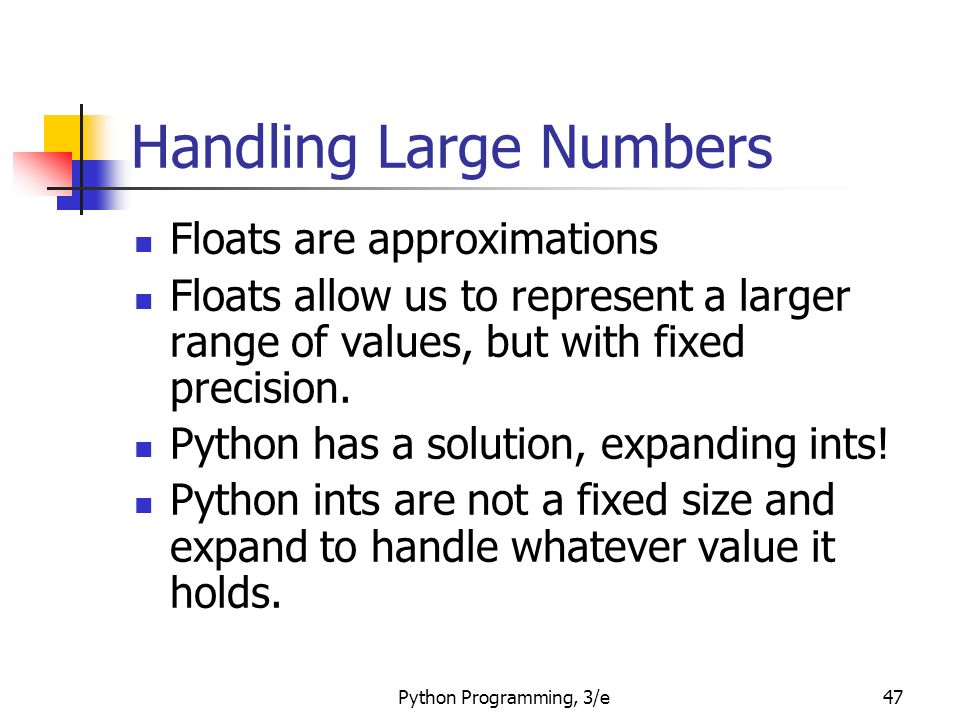 Handling Large Numbers

- Floats are approximations
- Floats allow us to represent a larger range of values, but with fixed precision.
- Python has a solution, expanding ints!
- Python ints are not a fixed size and expand to handle whatever value it holds.

Python Programming, 3/e

47